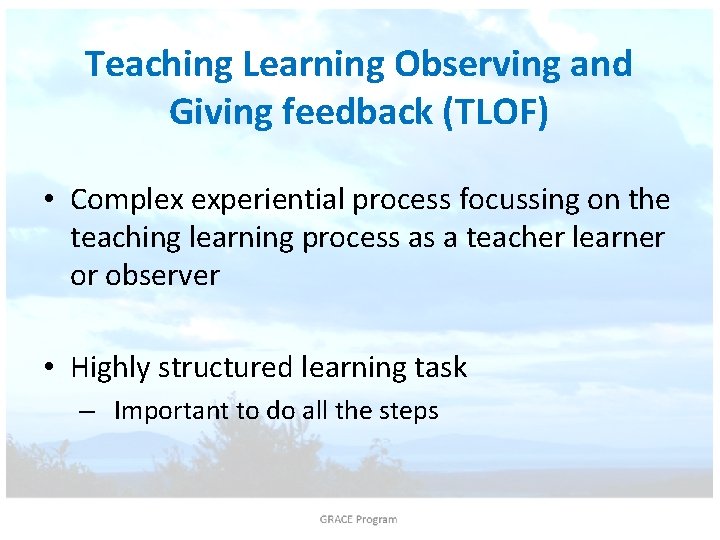 Teaching Learning Observing and Giving feedback (TLOF)

• Complex experiential process focussing on the teaching learning process as a teacher learner or observer

• Highly structured learning task
– Important to do all the steps

GRACE Program